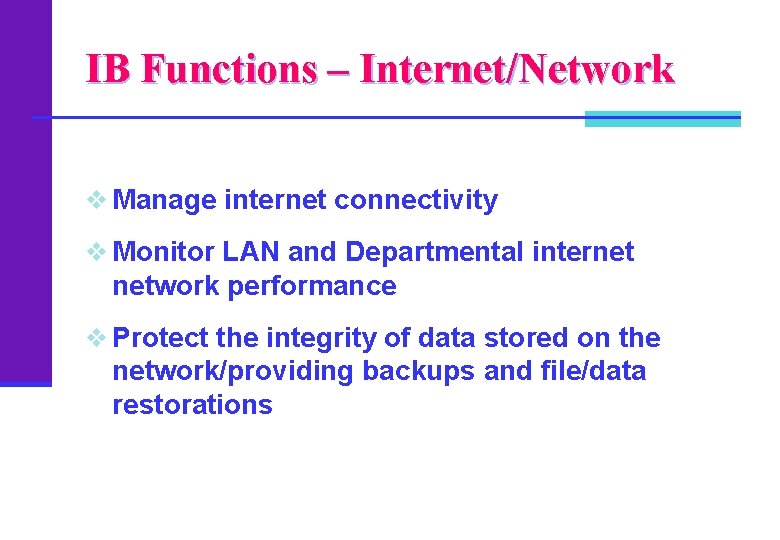 IB Functions – Internet/Network

❖ Manage internet connectivity

❖ Monitor LAN and Departmental internet network performance

❖ Protect the integrity of data stored on the network/providing backups and file/data restorations